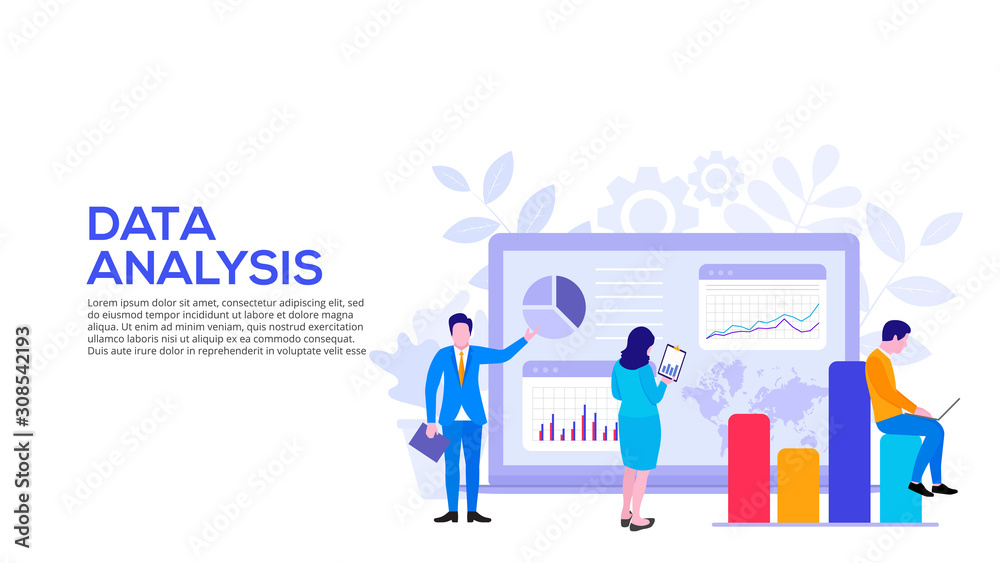 DATA
ANALYSIS

Lorem ipsum dolor sit amet, consectetur adipiscing elit, sed do eiusmod tempor incididunt ut labore et dolore magna aliqua. Ut enim ad minim veniam, quis nostrud exercitation ullamco laboris nisi ut aliquip ex ea commodo consequat. Duis aute irure dolor in reprehenderit in voluptate velit esse

Adobe Stock | #308542193